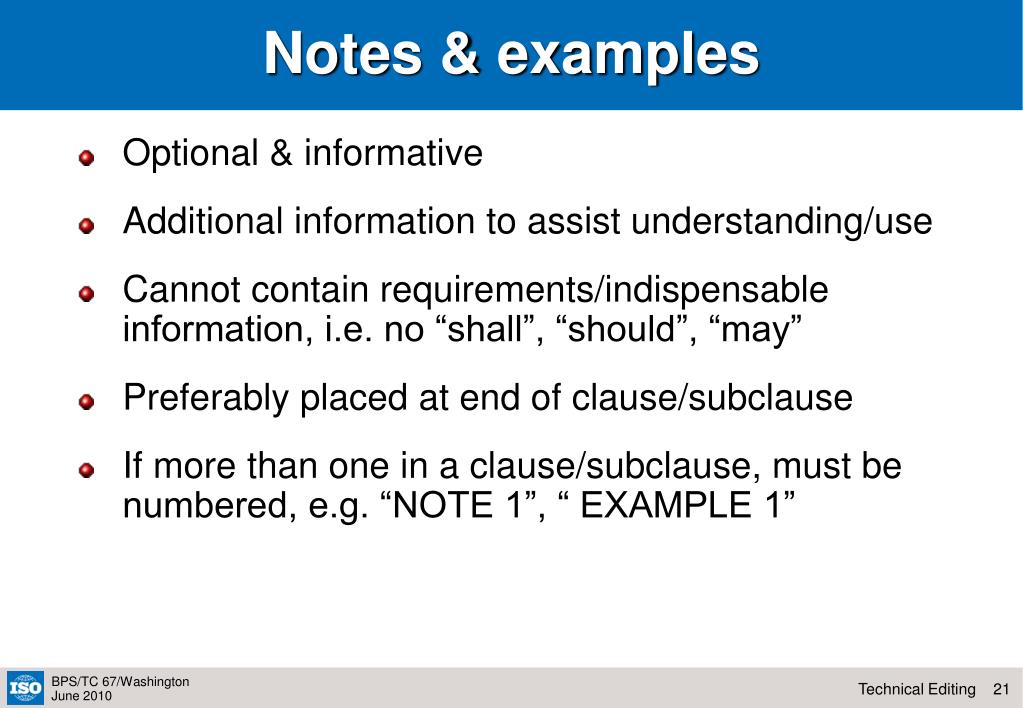 Notes & examples

Optional & informative

Additional information to assist understanding/use

Cannot contain requirements/indispensable information, i.e. no “shall”, “should”, “may”

Preferably placed at end of clause/subclause

If more than one in a clause/subclause, must be numbered, e.g. “NOTE 1”, “ EXAMPLE 1”

ISO

BPS/TC 67/Washington
June 2010

Technical Editing 21